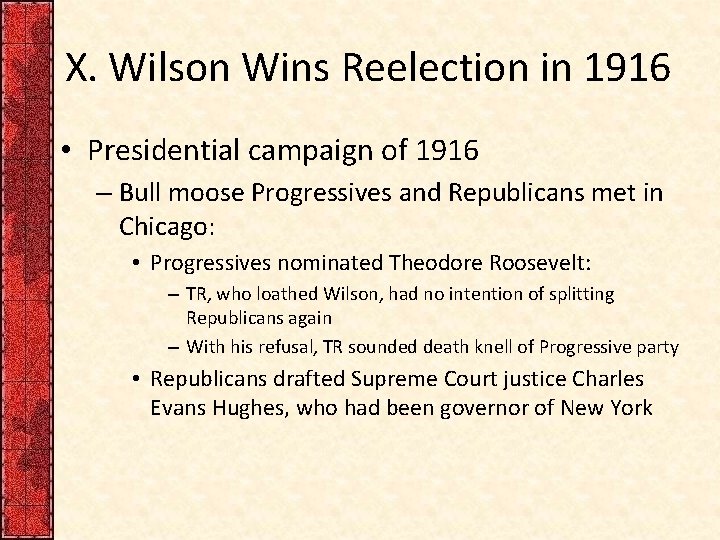 X. Wilson Wins Reelection in 1916

• Presidential campaign of 1916
– Bull moose Progressives and Republicans met in Chicago:
• Progressives nominated Theodore Roosevelt:
– TR, who loathed Wilson, had no intention of splitting Republicans again
– With his refusal, TR sounded death knell of Progressive party
• Republicans drafted Supreme Court justice Charles Evans Hughes, who had been governor of New York